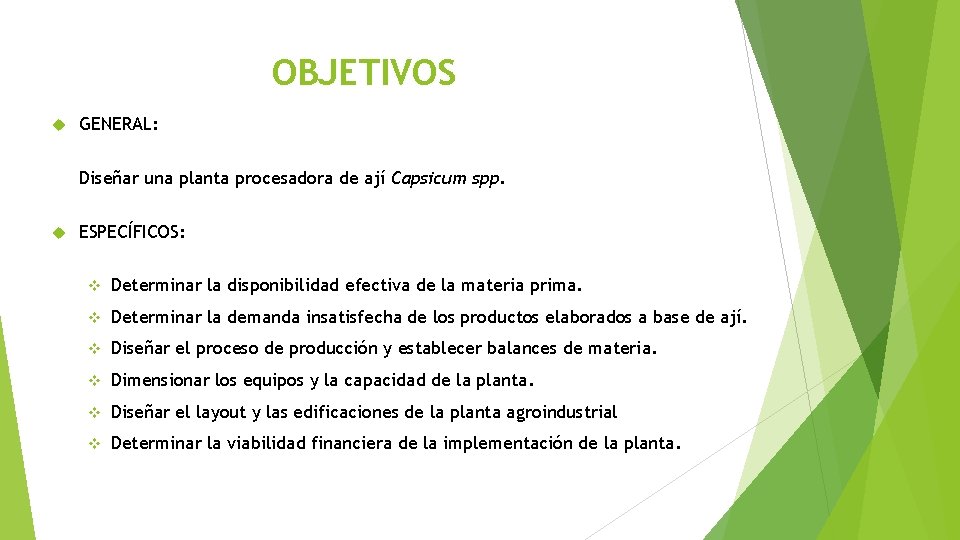 OBJETIVOS

GENERAL:

Diseñar una planta procesadora de ají Capsicum spp.

ESPECÍFICOS:

Determinar la disponibilidad efectiva de la materia prima.

Determinar la demanda insatisfecha de los productos elaborados a base de ají.

Diseñar el proceso de producción y establecer balances de materia.

Dimensionar los equipos y la capacidad de la planta.

Diseñar el layout y las edificaciones de la planta agroindustrial

Determinar la viabilidad financiera de la implementación de la planta.